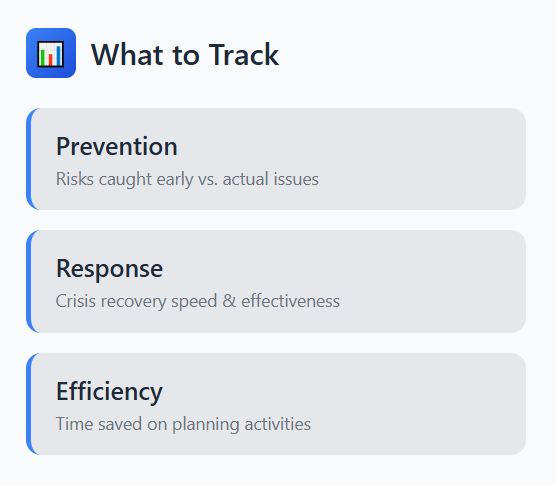 What to Track

Prevention
Risks caught early vs. actual issues

Response
Crisis recovery speed & effectiveness

Efficiency
Time saved on planning activities